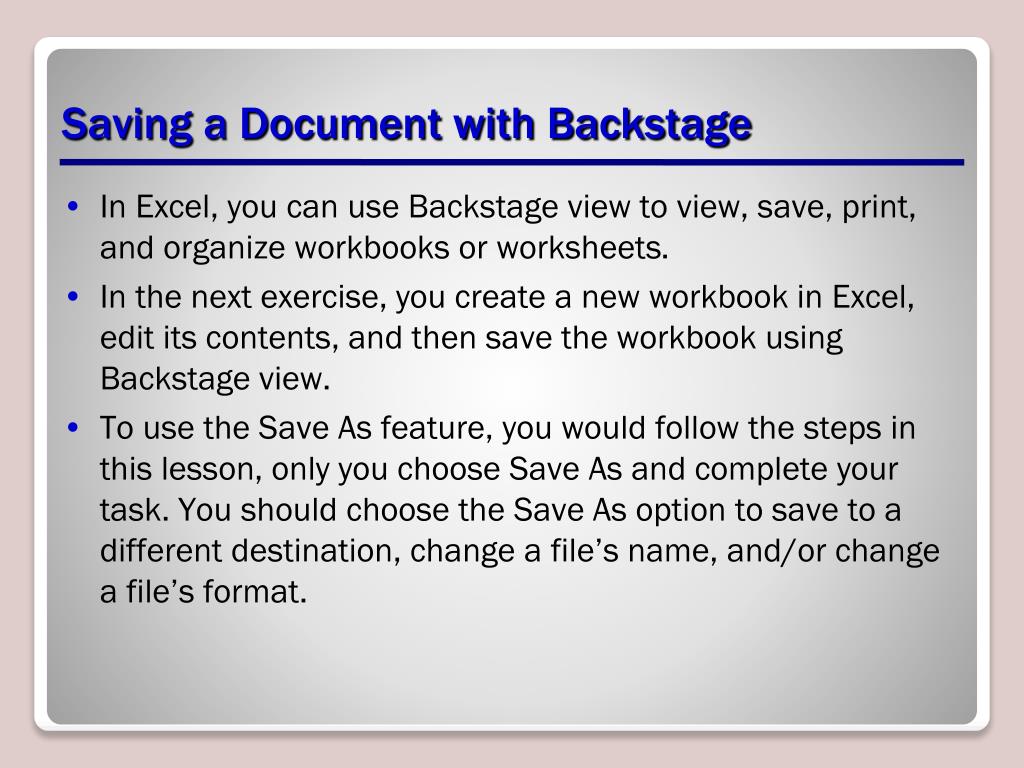 Saving a Document with Backstage

• In Excel, you can use Backstage view to view, save, print, and organize workbooks or worksheets.

• In the next exercise, you create a new workbook in Excel, edit its contents, and then save the workbook using Backstage view.

• To use the Save As feature, you would follow the steps in this lesson, only you choose Save As and complete your task. You should choose the Save As option to save to a different destination, change a file’s name, and/or change a file’s format.